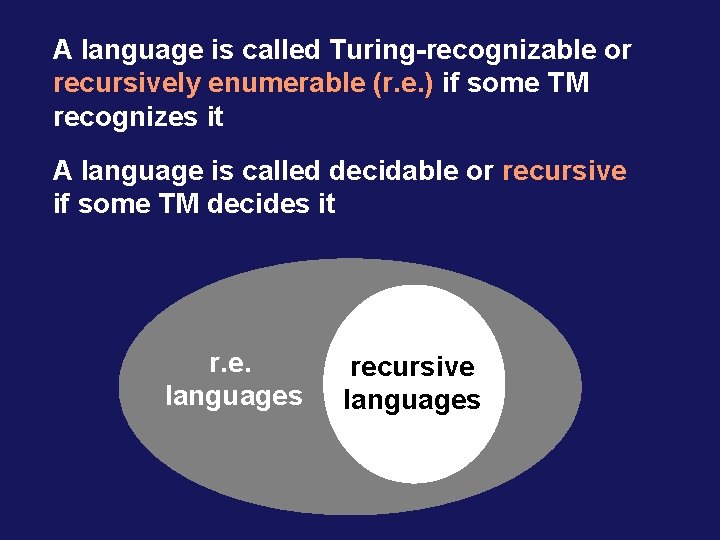 A language is called Turing-recognizable or recursively enumerable (r.e.) if some TM recognizes it

A language is called decidable or recursive if some TM decides it

r.e. languages

recursive languages